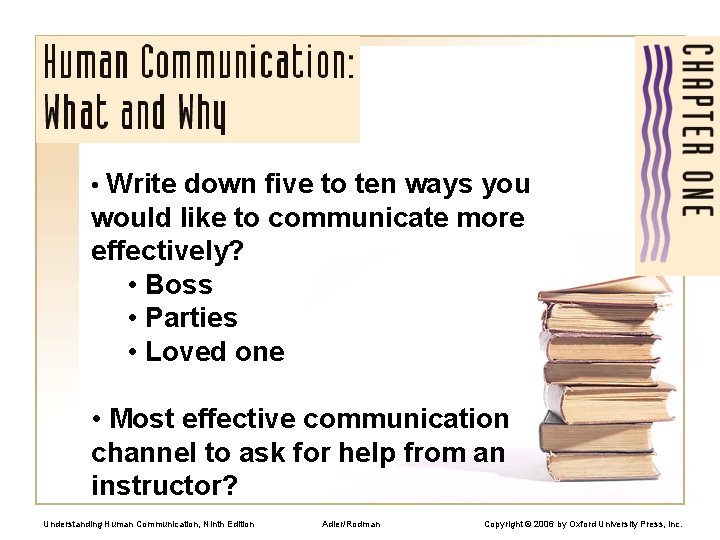 Human Communication: What and Why

CHAPTER ONE

• Write down five to ten ways you would like to communicate more effectively?
• Boss
• Parties
• Loved one

• Most effective communication channel to ask for help from an instructor?

Understanding Human Communication, Ninth Edition Adler/Rodman Copyright © 2006 by Oxford University Press, Inc.